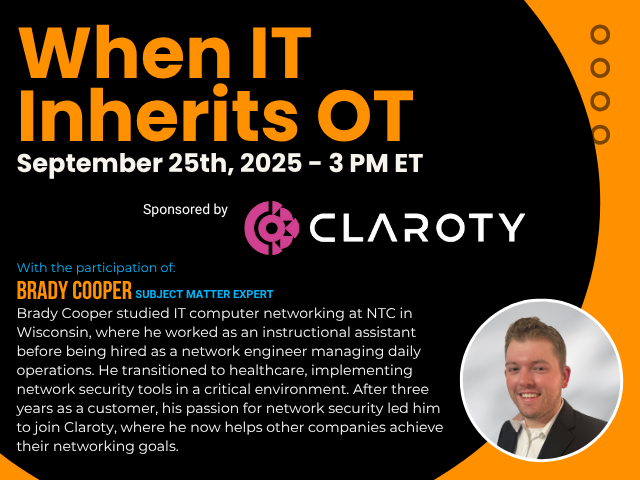 When IT Inherits OT

September 25th, 2025 - 3 PM ET

Sponsored by CLAROTY

With the participation of:

BRADY COOPER SUBJECT MATTER EXPERT

Brady Cooper studied IT computer networking at NTC in Wisconsin, where he worked as an instructional assistant before being hired as a network engineer managing daily operations. He transitioned to healthcare, implementing network security tools in a critical environment. After three years as a customer, his passion for network security led him to join Claroty, where he now helps other companies achieve their networking goals.